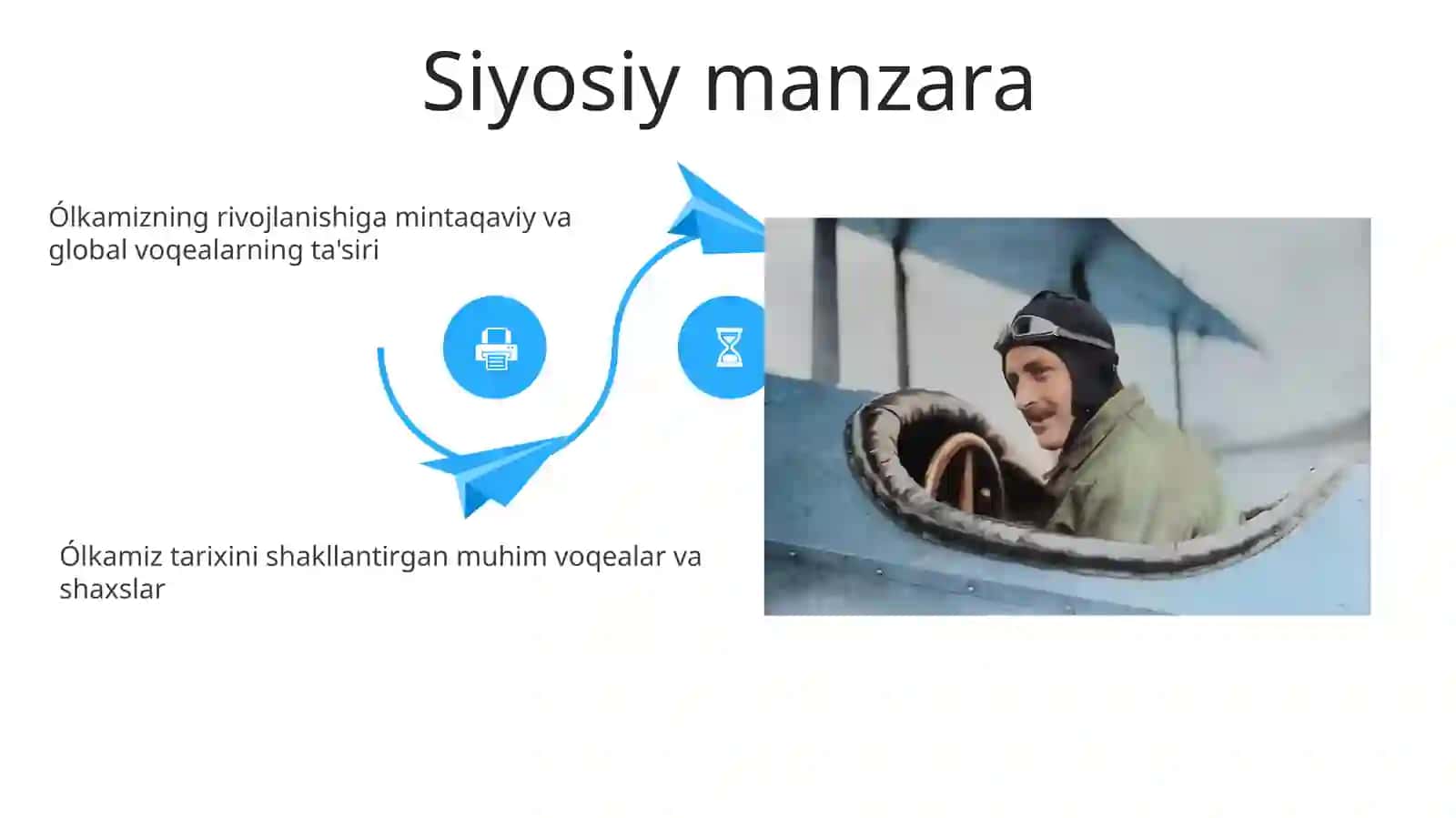 Siyosiy manzara

Ólkamizning rivojlanishiga mintaqaviy va global voqealarning ta'siri

Ólkamiz tarixini shakllantirgan muhim voqealar va shaxslar